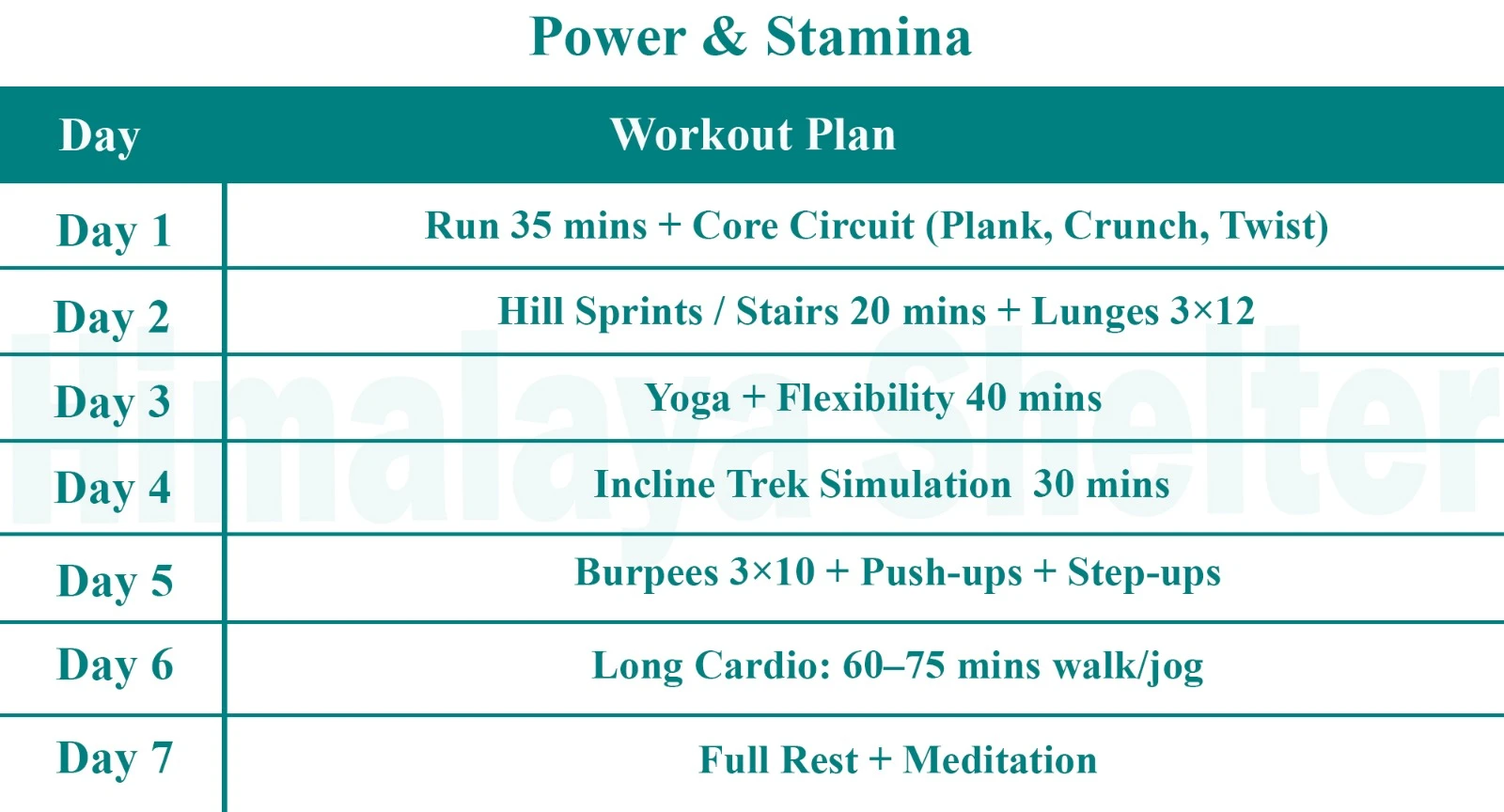 Power & Stamina

| Day | Workout Plan |
|---|---|
| Day 1 | Run 35 mins + Core Circuit (Plank, Crunch, Twist) |
| Day 2 | Hill Sprints / Stairs 20 mins + Lunges 3×12 |
| Day 3 | Yoga + Flexibility 40 mins |
| Day 4 | Incline Trek Simulation 30 mins |
| Day 5 | Burpees 3×10 + Push-ups + Step-ups |
| Day 6 | Long Cardio: 60–75 mins walk/jog |
| Day 7 | Full Rest + Meditation |

Himalaya Shelter